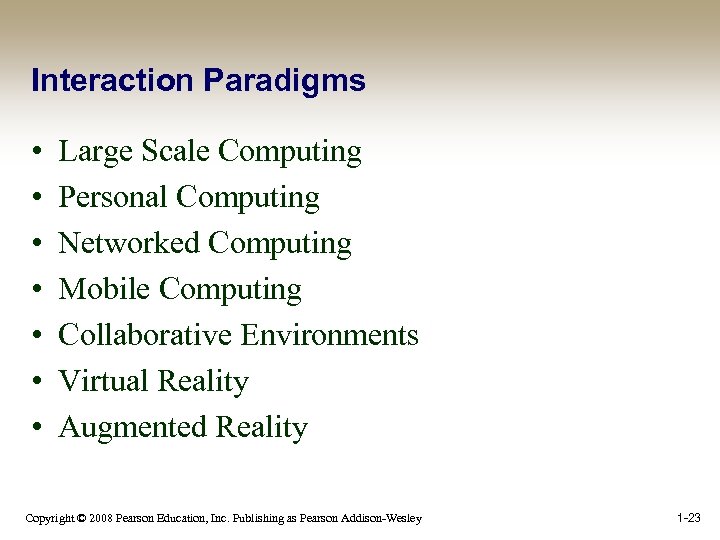 Interaction Paradigms

• Large Scale Computing
• Personal Computing
• Networked Computing
• Mobile Computing
• Collaborative Environments
• Virtual Reality
• Augmented Reality

Copyright © 2008 Pearson Education, Inc. Publishing as Pearson Addison-Wesley

1-23